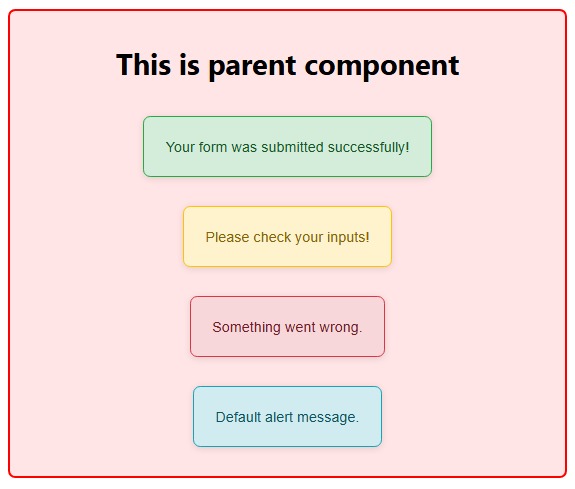 This is parent component

Your form was submitted successfully!

Please check your inputs!

Something went wrong.

Default alert message.